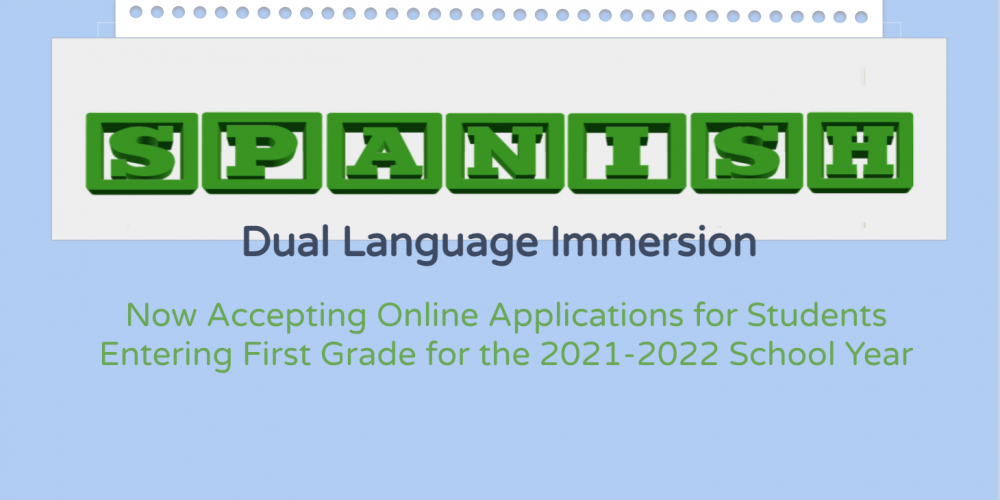 SPANISH

Dual Language Immersion

Now Accepting Online Applications for Students Entering First Grade for the 2021-2022 School Year